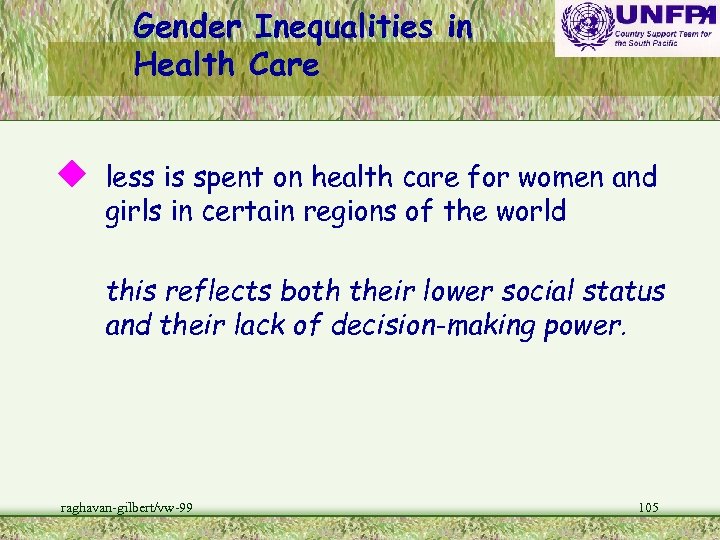 Gender Inequalities in Health Care

UNFPA
Country Support Team for the South Pacific

less is spent on health care for women and girls in certain regions of the world

this reflects both their lower social status and their lack of decision-making power.

raghavan-gilbert/vw-99

105